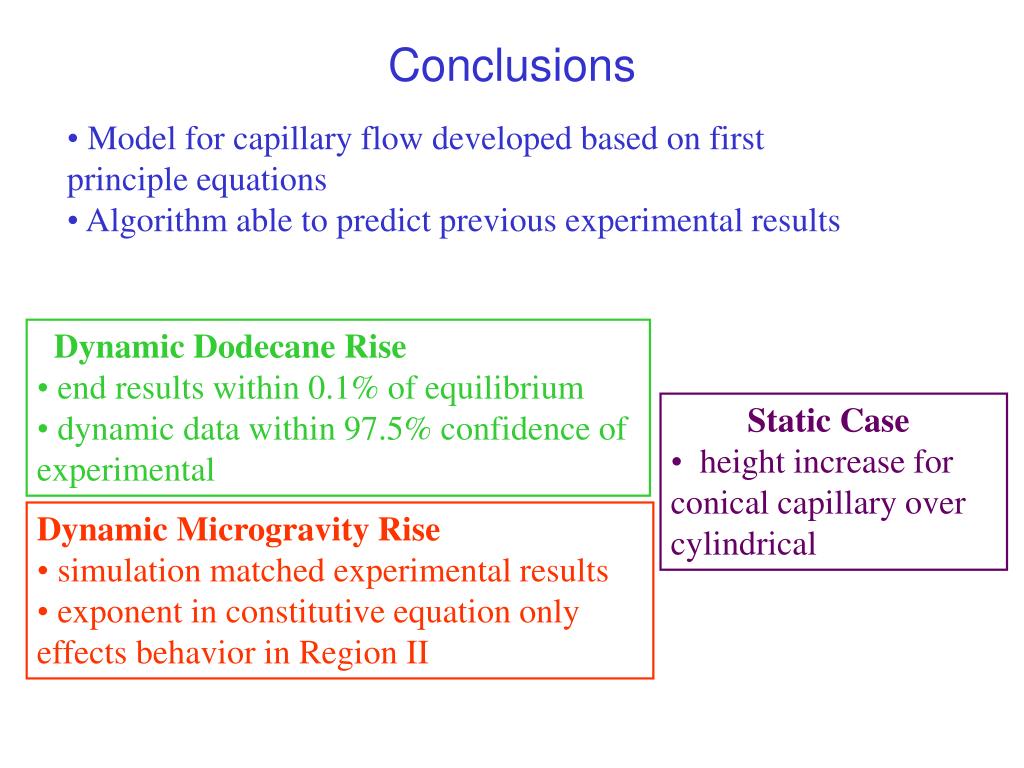 Conclusions

• Model for capillary flow developed based on first principle equations
• Algorithm able to predict previous experimental results

Dynamic Dodecane Rise
• end results within 0.1% of equilibrium
• dynamic data within 97.5% confidence of experimental

Dynamic Microgravity Rise
• simulation matched experimental results
• exponent in constitutive equation only effects behavior in Region II

Static Case
• height increase for conical capillary over cylindrical